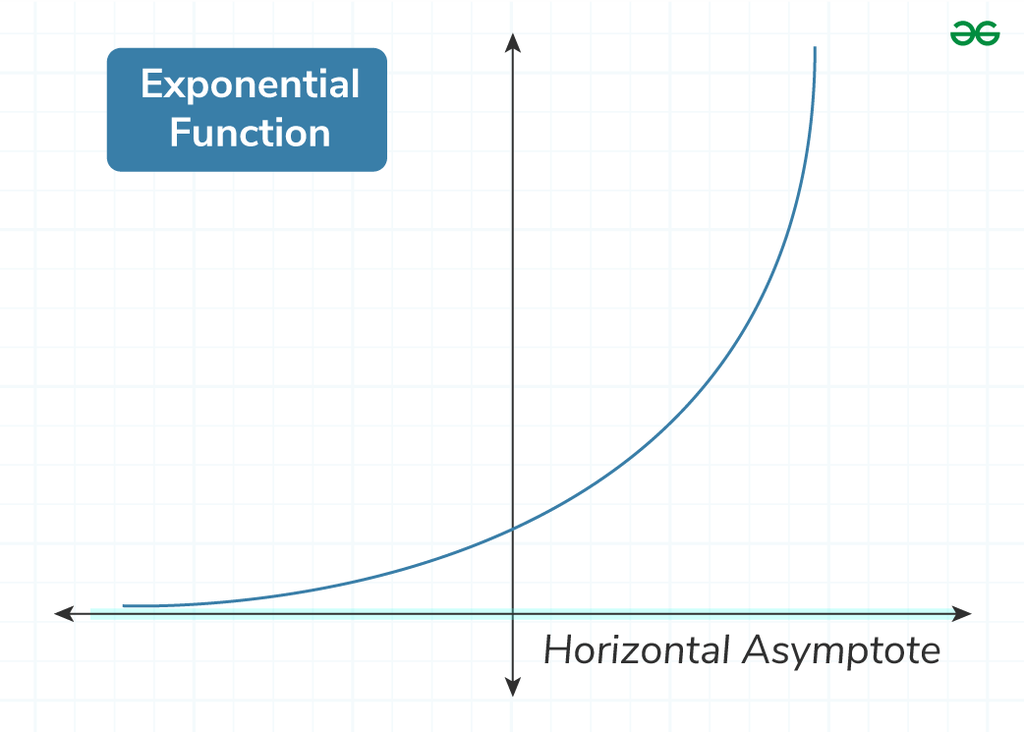 Exponential Function

Horizontal Asymptote